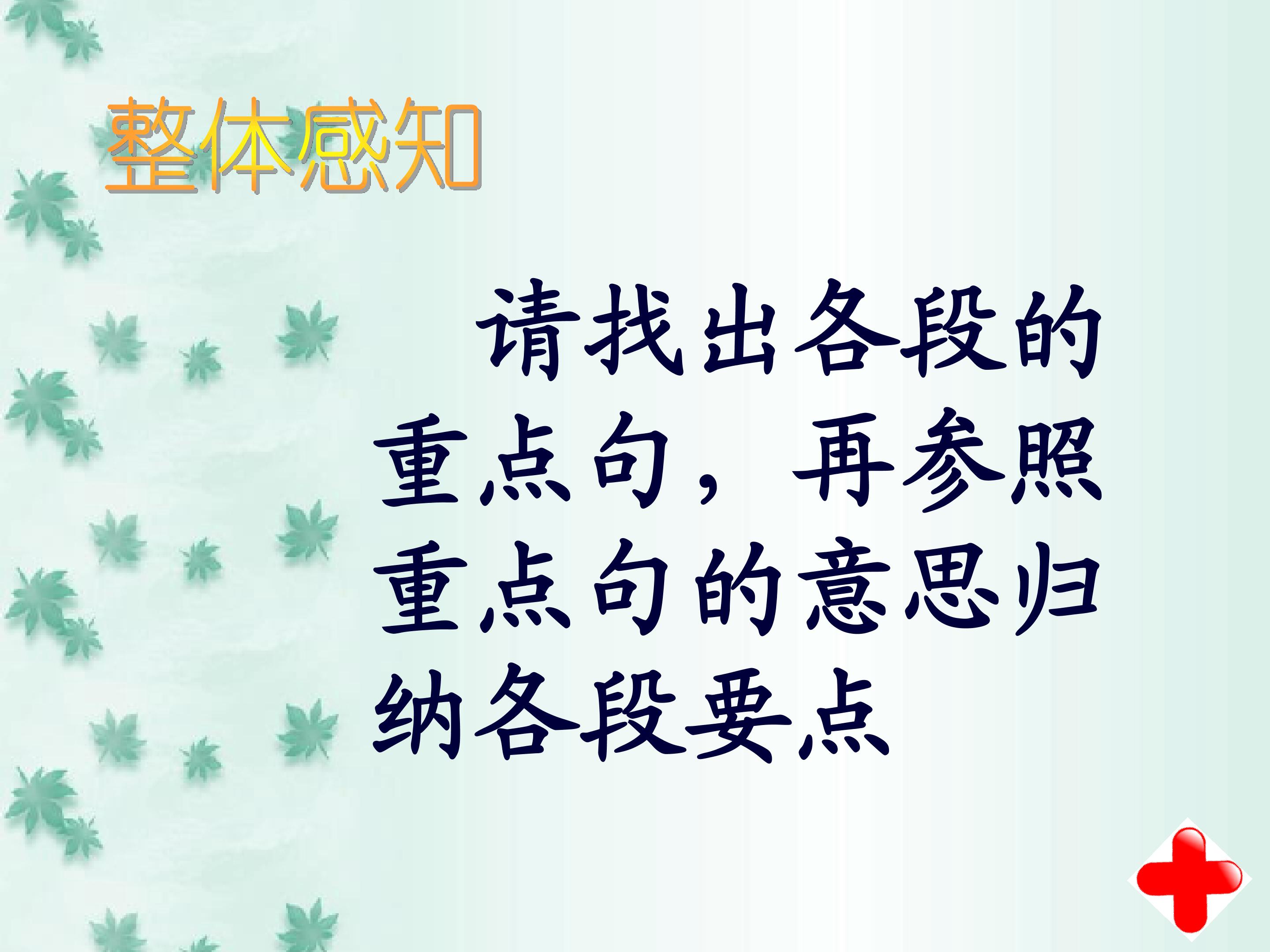 整体感知

请找出各段的重点句，再参照重点句的意思归纳各段要点